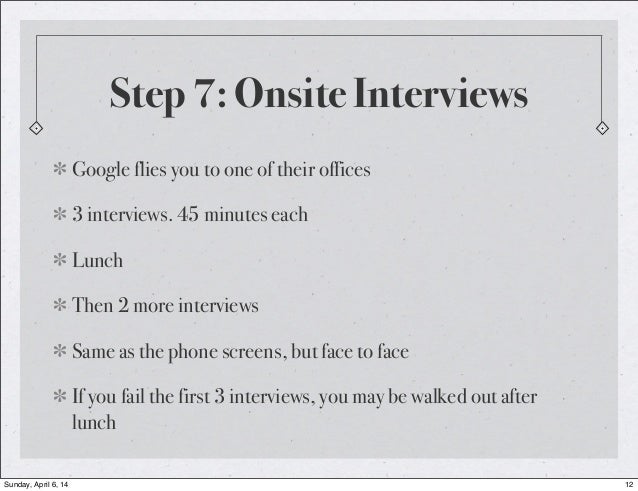 Step 7: Onsite Interviews

* Google flies you to one of their offices

* 3 interviews. 45 minutes each

* Lunch

* Then 2 more interviews

* Same as the phone screens, but face to face

* If you fail the first 3 interviews, you may be walked out after lunch

Sunday, April 6, 14

12